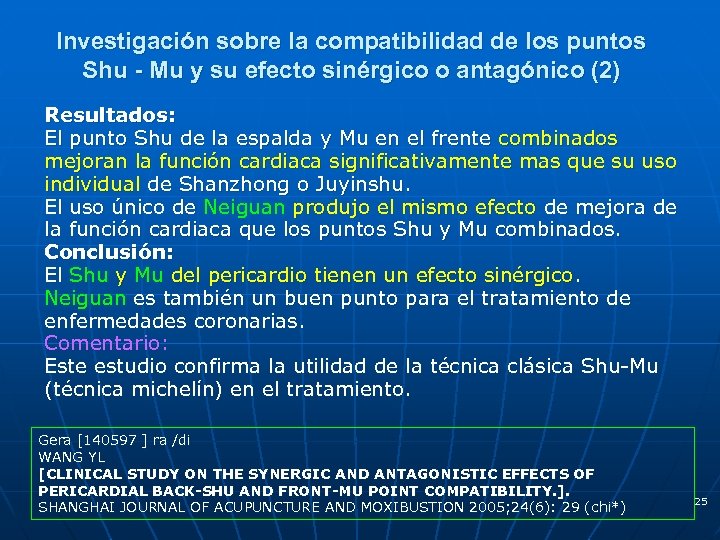 Investigación sobre la compatibilidad de los puntos Shu - Mu y su efecto sinérgico o antagónico (2)

Resultados:
El punto Shu de la espalda y Mu en el frente combinados mejoran la función cardiaca significativamente mas que su uso individual de Shanzhong o Juyinshu.
El uso único de Neiguan produjo el mismo efecto de mejora de la función cardiaca que los puntos Shu y Mu combinados.
Conclusión:
El Shu y Mu del pericardio tienen un efecto sinérgico.
Neiguan es también un buen punto para el tratamiento de enfermedades coronarias.
Comentario:
Este estudio confirma la utilidad de la técnica clásica Shu-Mu (técnica michelín) en el tratamiento.

Gera [140597 ] ra /di
WANG YL
[CLINICAL STUDY ON THE SYNERGIC AND ANTAGONISTIC EFFECTS OF PERICARDIAL BACK-SHU AND FRONT-MU POINT COMPATIBILITY.].
SHANGHAI JOURNAL OF ACUPUNCTURE AND MOXIBUSTION 2005;24(6): 29 (chi*)

25